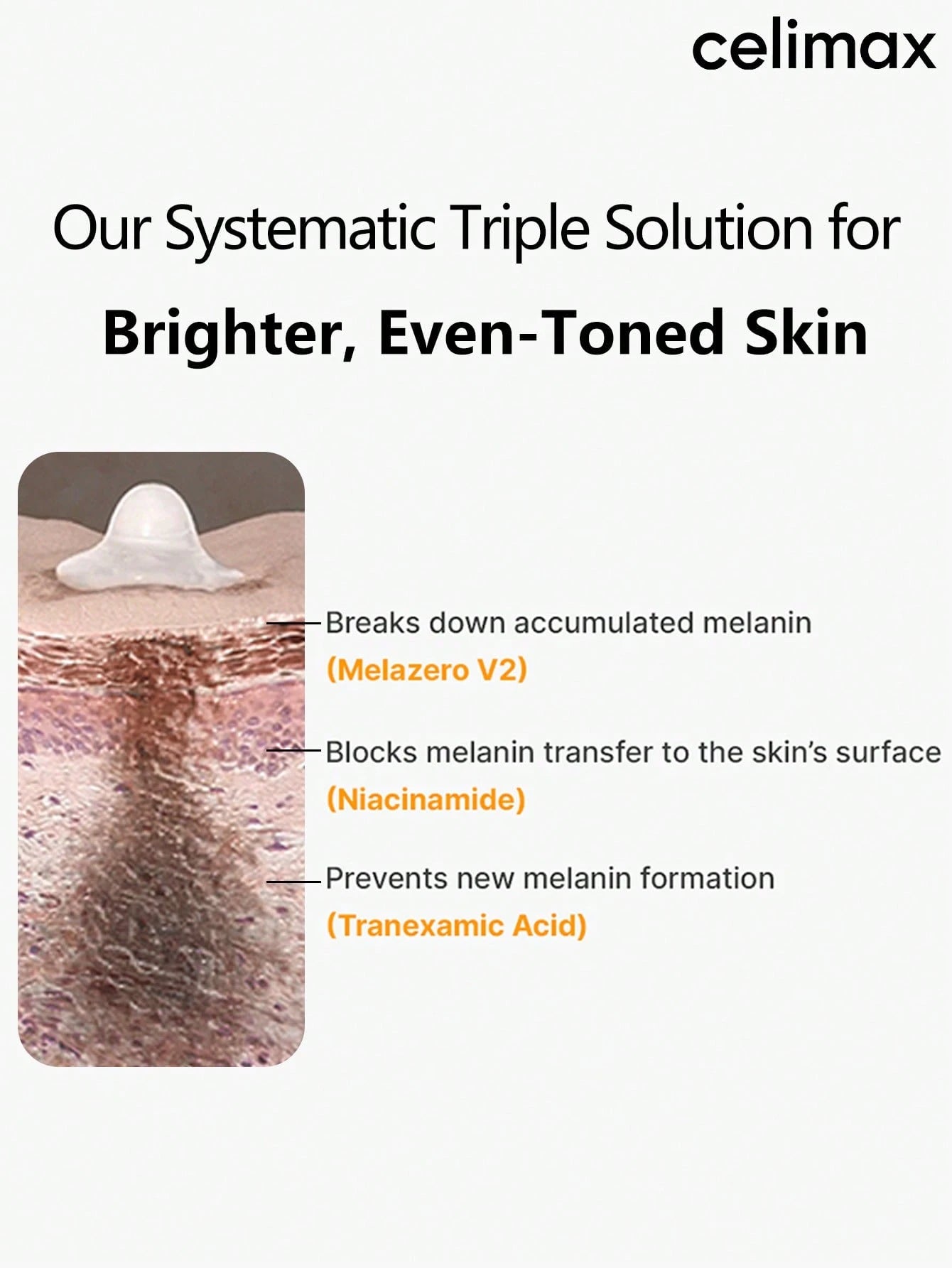 celimax

Our Systematic Triple Solution for
Brighter, Even-Toned Skin

Breaks down accumulated melanin
(Melazero V2)

Blocks melanin transfer to the skin's surface
(Niacinamide)

Prevents new melanin formation
(Tranexamic Acid)